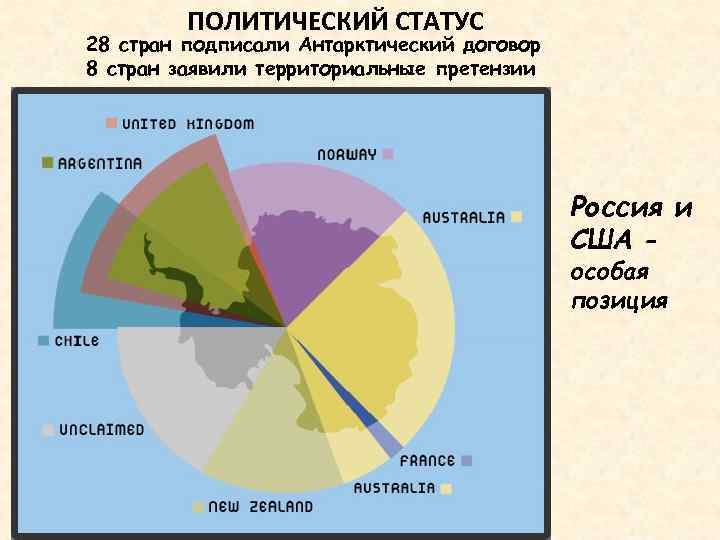 ПОЛИТИЧЕСКИЙ СТАТУС
28 стран подписали Антарктический договор
8 стран заявили территориальные претензии

UNITED KINGDOM
ARGENTINA
NORWAY
AUSTRALIA
CHILE
UNCLAIMED
FRANCE
AUSTRALIA
NEW ZEALAND

Россия и США - особая позиция